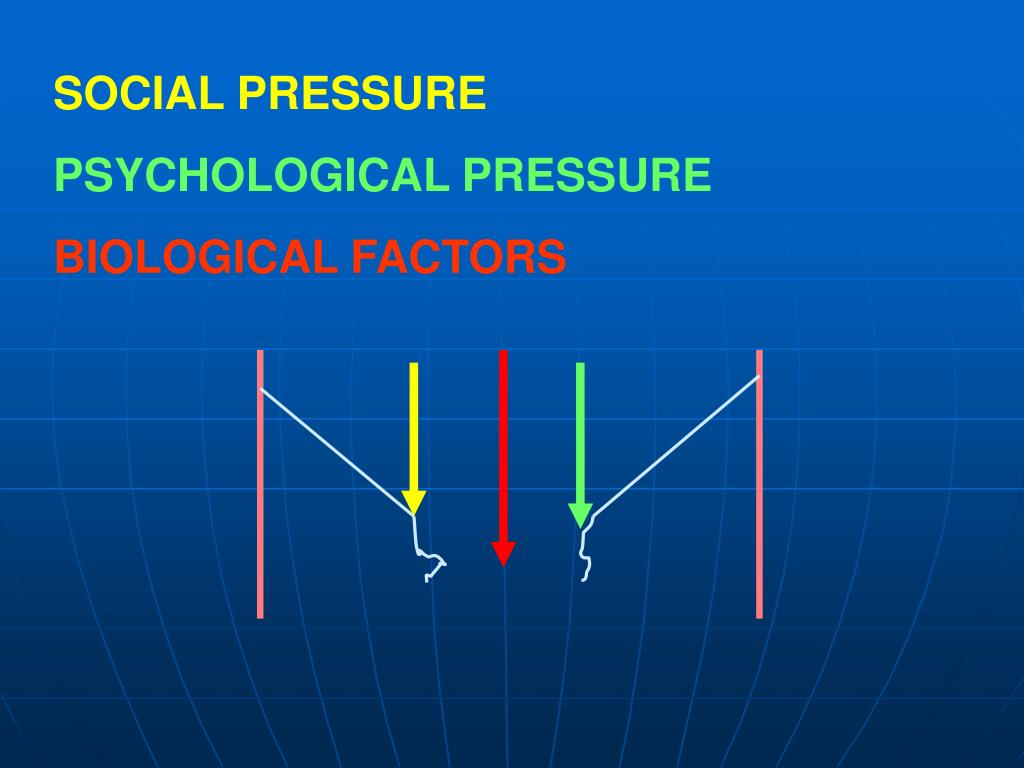 SOCIAL PRESSURE

PSYCHOLOGICAL PRESSURE

BIOLOGICAL FACTORS